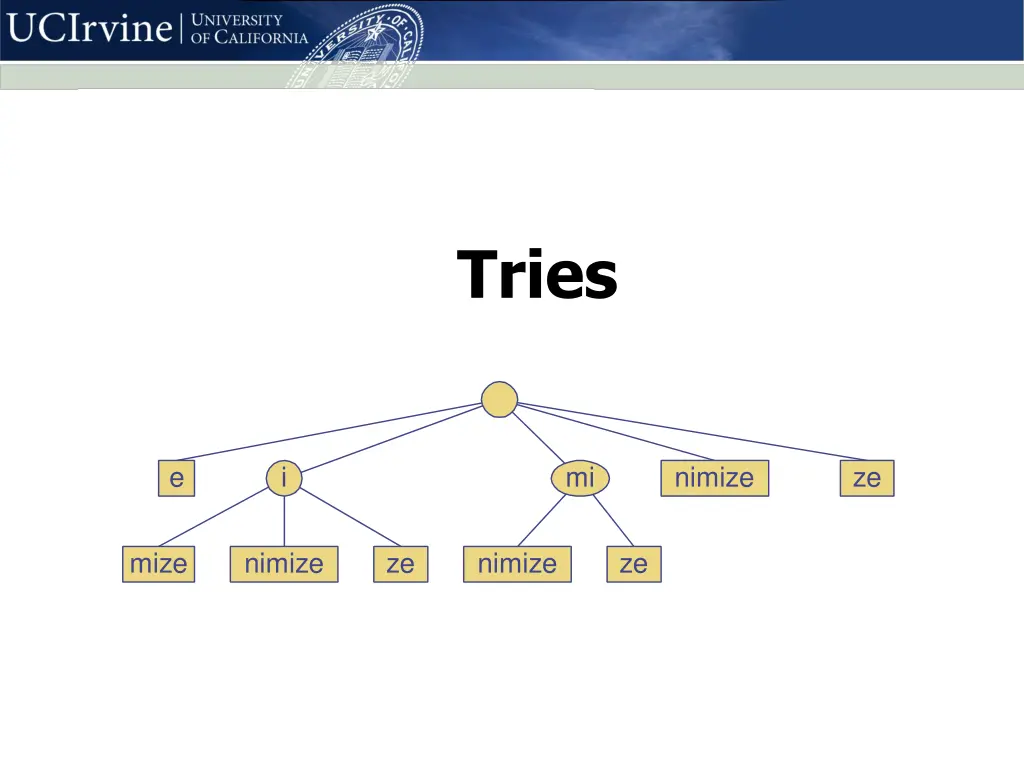 UCIrvine | UNIVERSITY OF CALIFORNIA

Tries

e
i
mi
nimize
ze

mize
nimize
ze
nimize
ze